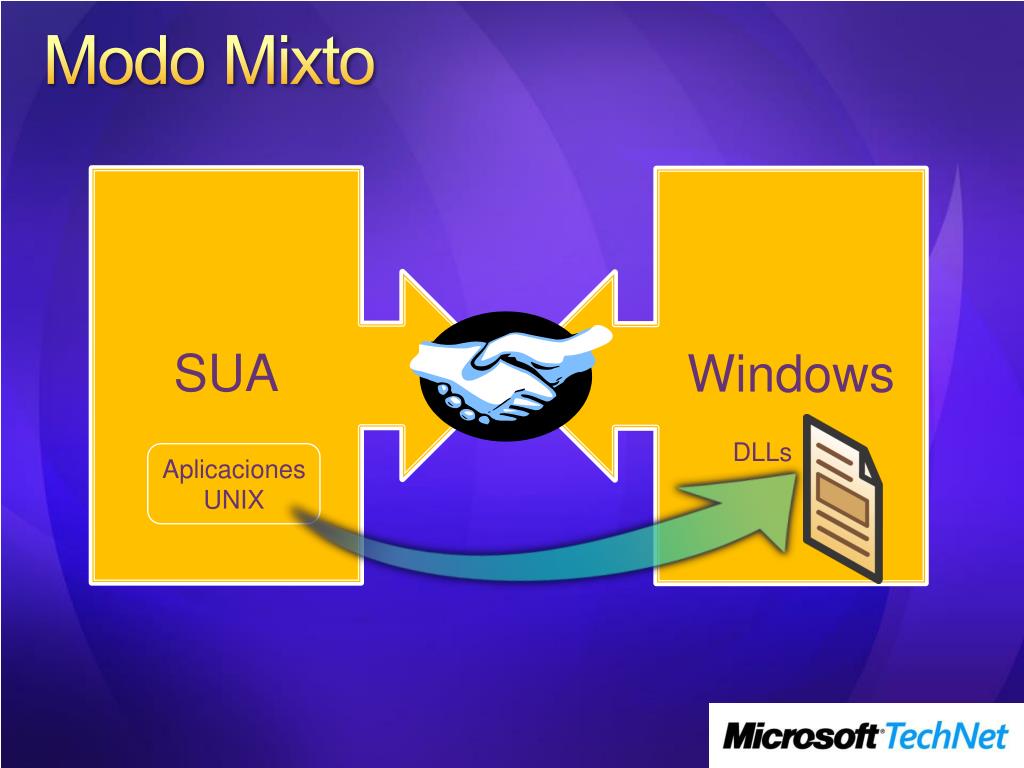 Modo Mixto

SUA

Aplicaciones UNIX

Windows

DLLs

Microsoft TechNet